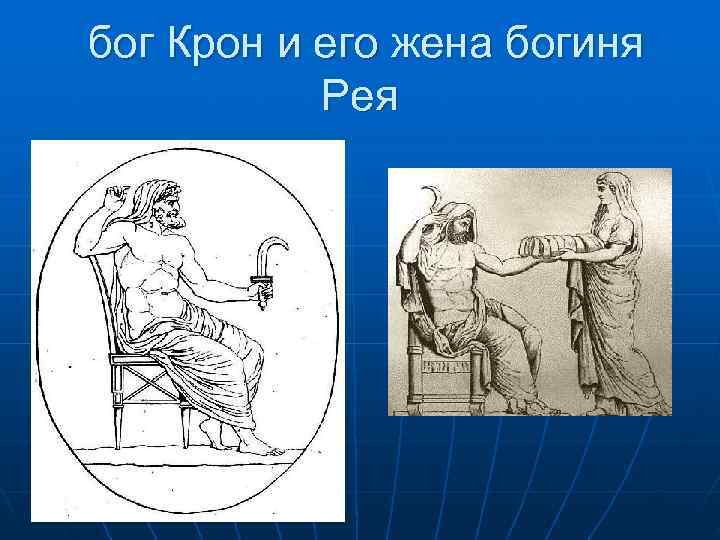 бог Крон и его жена богиня Рея